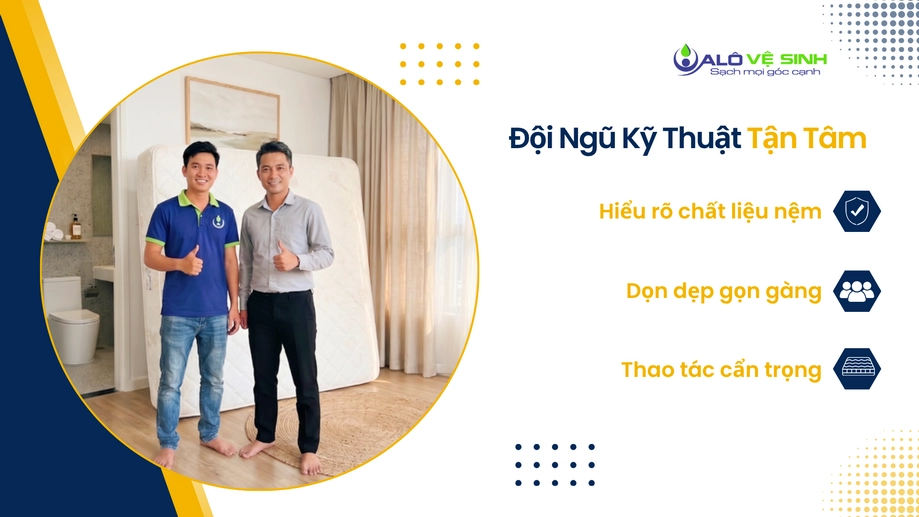 ALÔ VỆ SINH
Sạch mọi góc cạnh

Đội Ngũ Kỹ Thuật Tận Tâm

Hiểu rõ chất liệu nệm

Dọn dẹp gọn gàng

Thao tác cẩn trọng